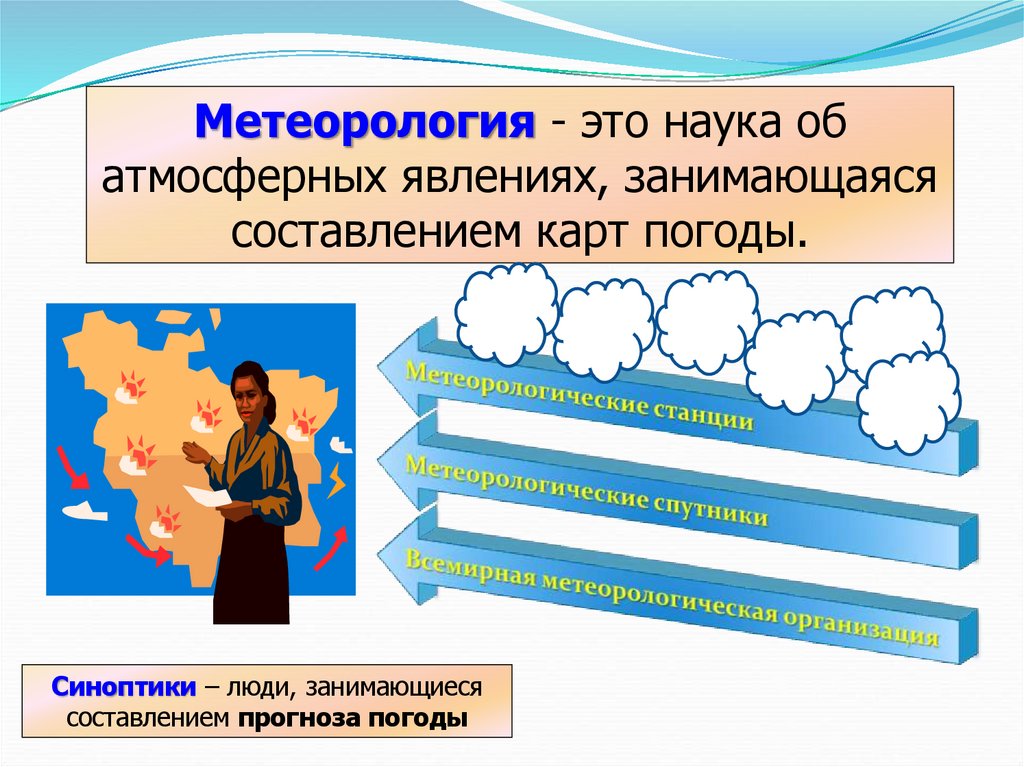 Метеорология - это наука об атмосферных явлениях, занимающаяся составлением карт погоды.

Метеорологические станции

Метеорологические спутники

Всемирная метеорологическая организация

Синоптики – люди, занимающиеся составлением прогноза погоды